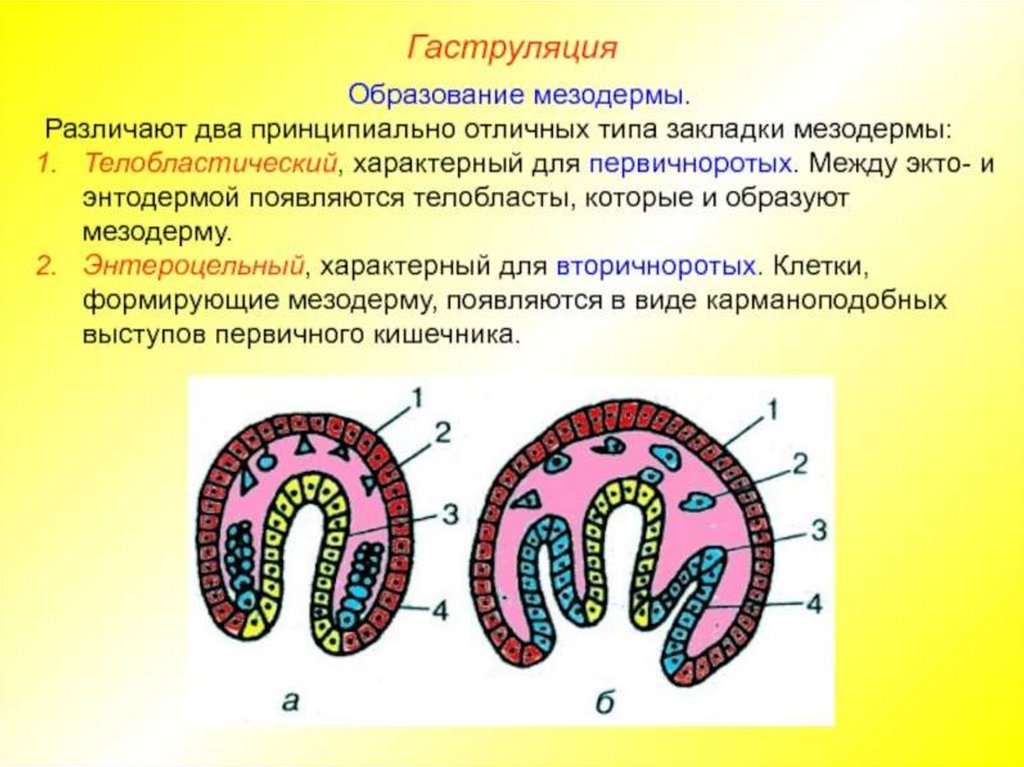 Гаструляция

Образование мезодермы.

Различают два принципиально отличных типа закладки мезодермы:

1. Телобластический, характерный для первичноротых. Между экто- и энтодермой появляются телобласты, которые и образуют мезодерму.

2. Энтероцельный, характерный для вторичноротых. Клетки, формирующие мезодерму, появляются в виде карманоподобных выступов первичного кишечника.

1
2
3
4
а

1
2
3
4
б